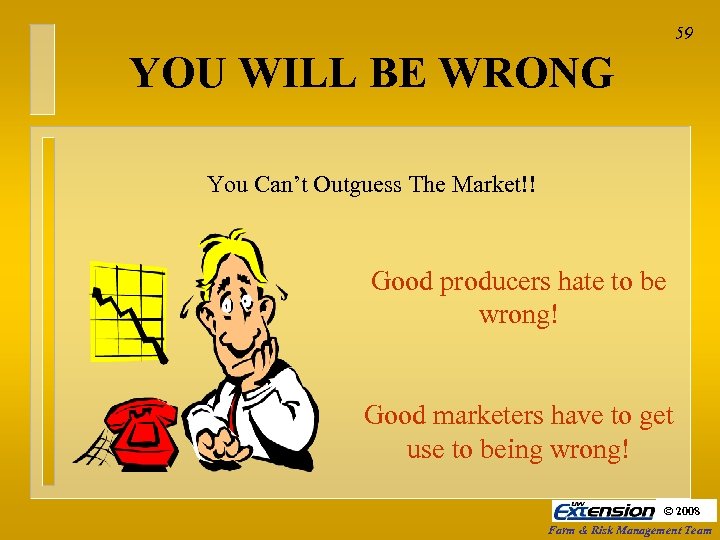 59

YOU WILL BE WRONG

You Can't Outguess The Market!!

Good producers hate to be wrong!

Good marketers have to get use to being wrong!

UW Extension © 2008

Farm & Risk Management Team